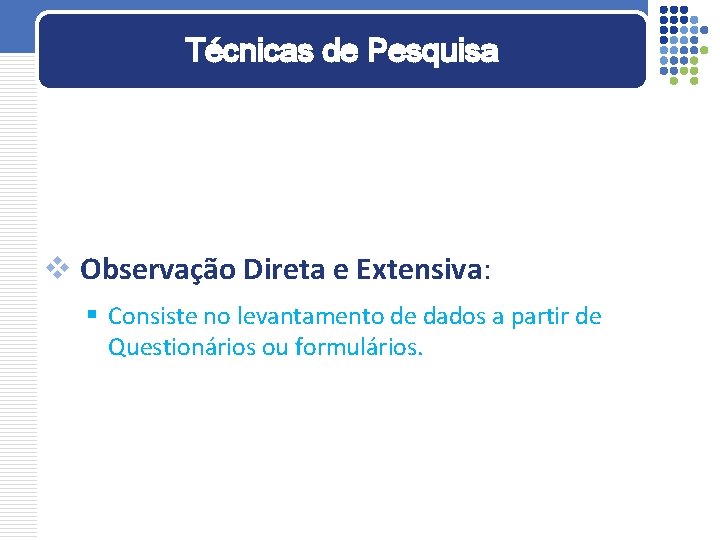 Técnicas de Pesquisa

Observação Direta e Extensiva:

Consiste no levantamento de dados a partir de Questionários ou formulários.